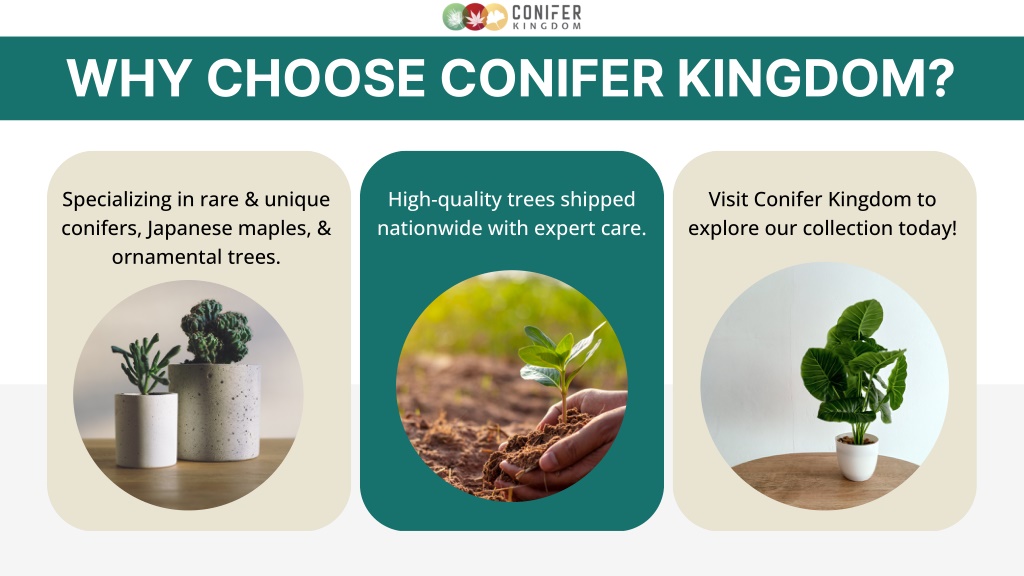 CONIFER KINGDOM

WHY CHOOSE CONIFER KINGDOM?

Specializing in rare & unique conifers, Japanese maples, & ornamental trees.

High-quality trees shipped nationwide with expert care.

Visit Conifer Kingdom to explore our collection today!